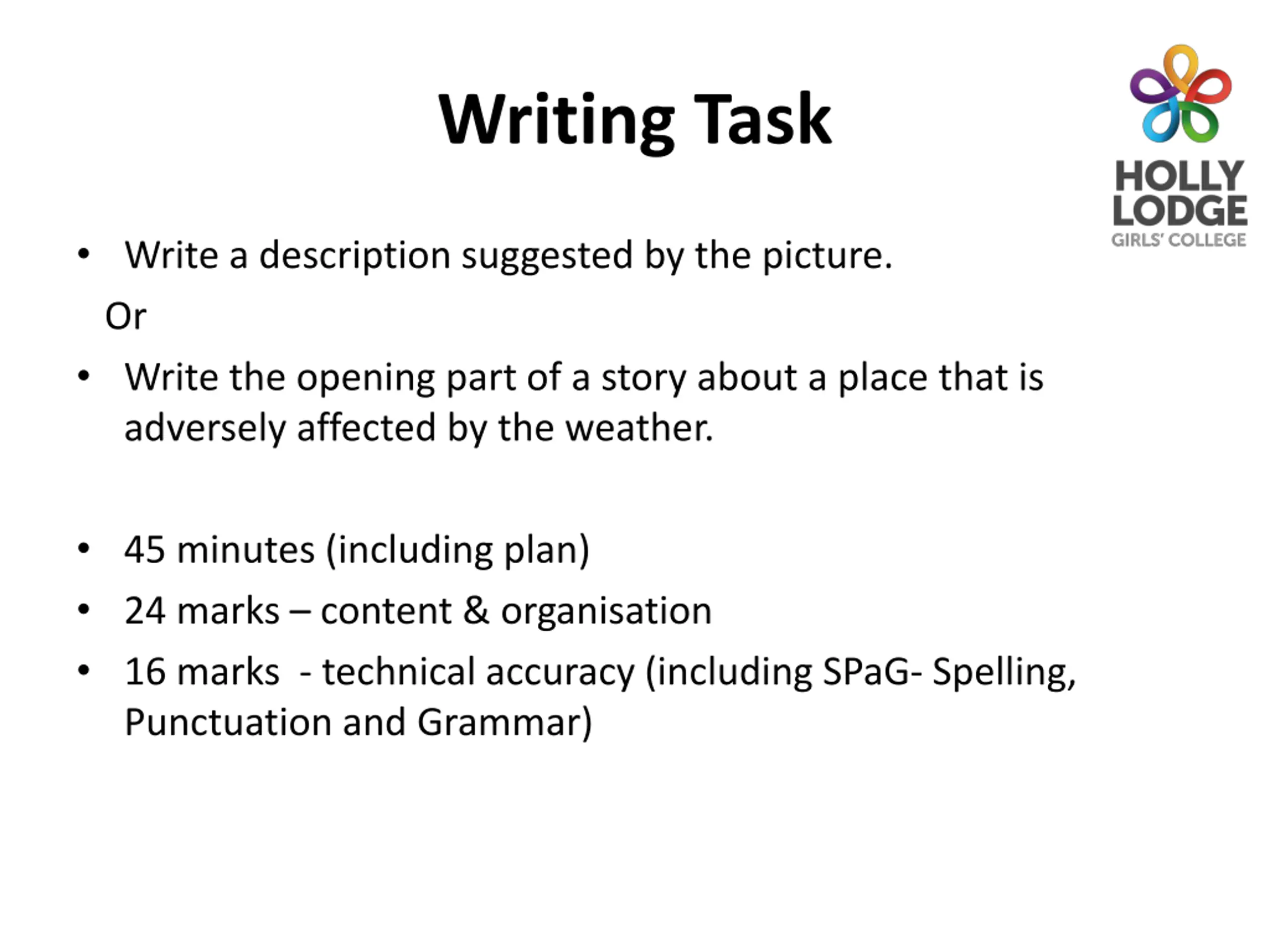 Writing Task

HOLLY LODGE GIRLS' COLLEGE

• Write a description suggested by the picture.

Or

• Write the opening part of a story about a place that is adversely affected by the weather.

• 45 minutes (including plan)
• 24 marks – content & organisation
• 16 marks - technical accuracy (including SPaG- Spelling, Punctuation and Grammar)